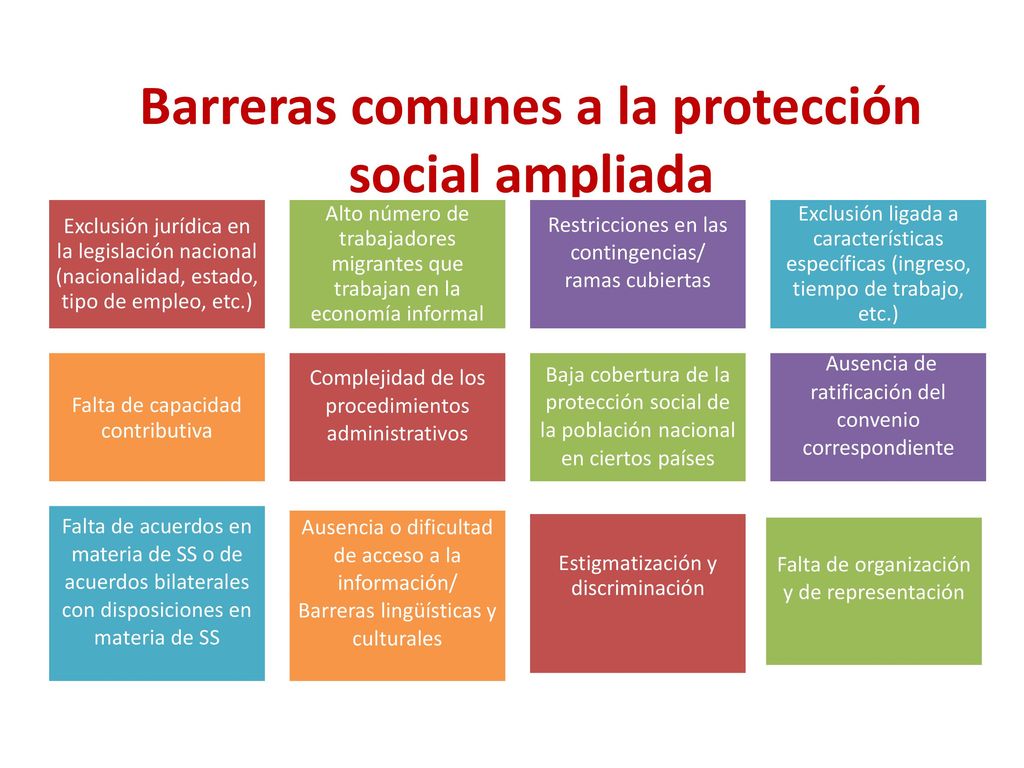 Barreras comunes a la protección social ampliada

Exclusión jurídica en la legislación nacional (nacionalidad, estado, tipo de empleo, etc.)

Alto número de trabajadores migrantes que trabajan en la economía informal

Restricciones en las contingencias/ ramas cubiertas

Exclusión ligada a características específicas (ingreso, tiempo de trabajo, etc.)

Falta de capacidad contributiva

Complejidad de los procedimientos administrativos

Baja cobertura de la protección social de la población nacional en ciertos países

Ausencia de ratificación del convenio correspondiente

Falta de acuerdos en materia de SS o de acuerdos bilaterales con disposiciones en materia de SS

Ausencia o dificultad de acceso a la información/ Barreras lingüísticas y culturales

Estigmatización y discriminación

Falta de organización y de representación